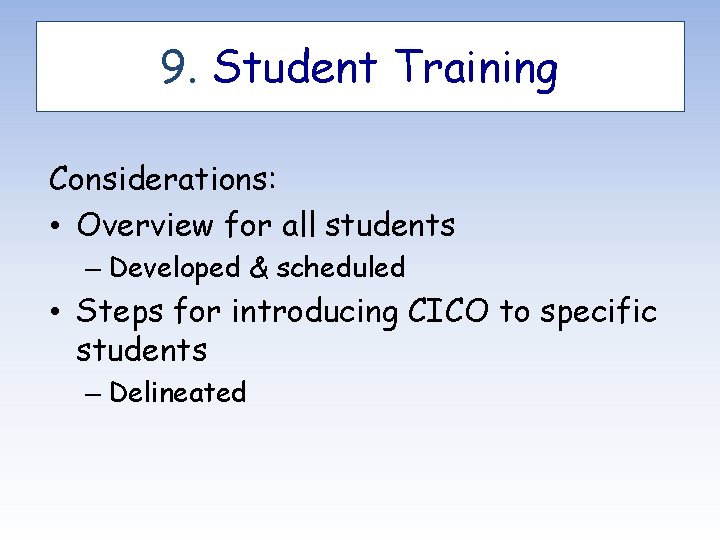 9. Student Training

Considerations:
• Overview for all students
– Developed & scheduled
• Steps for introducing CICO to specific students
– Delineated